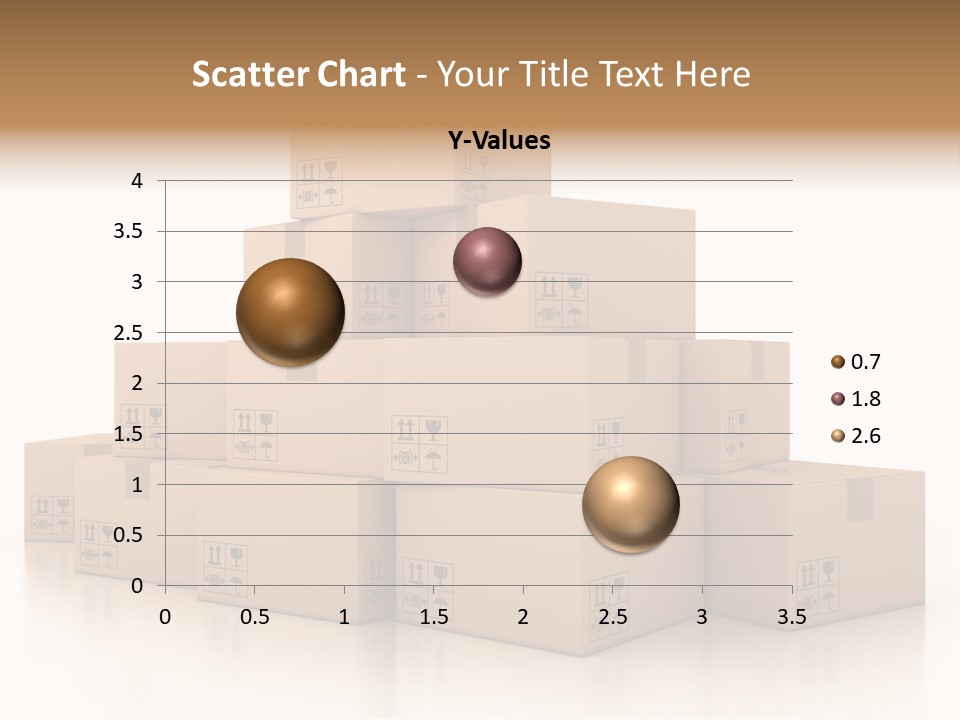 Scatter Chart - Your Title Text Here

Y-Values

4
3.5
3
2.5
2
1.5
1
0.5
0

0 0.5 1 1.5 2 2.5 3 3.5

0.7
1.8
2.6